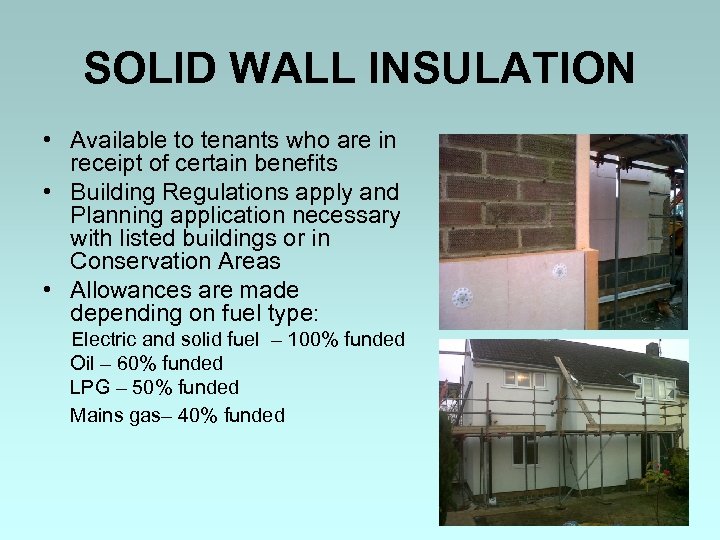 SOLID WALL INSULATION

• Available to tenants who are in receipt of certain benefits
• Building Regulations apply and Planning application necessary with listed buildings or in Conservation Areas
• Allowances are made depending on fuel type:
Electric and solid fuel – 100% funded
Oil – 60% funded
LPG – 50% funded
Mains gas– 40% funded